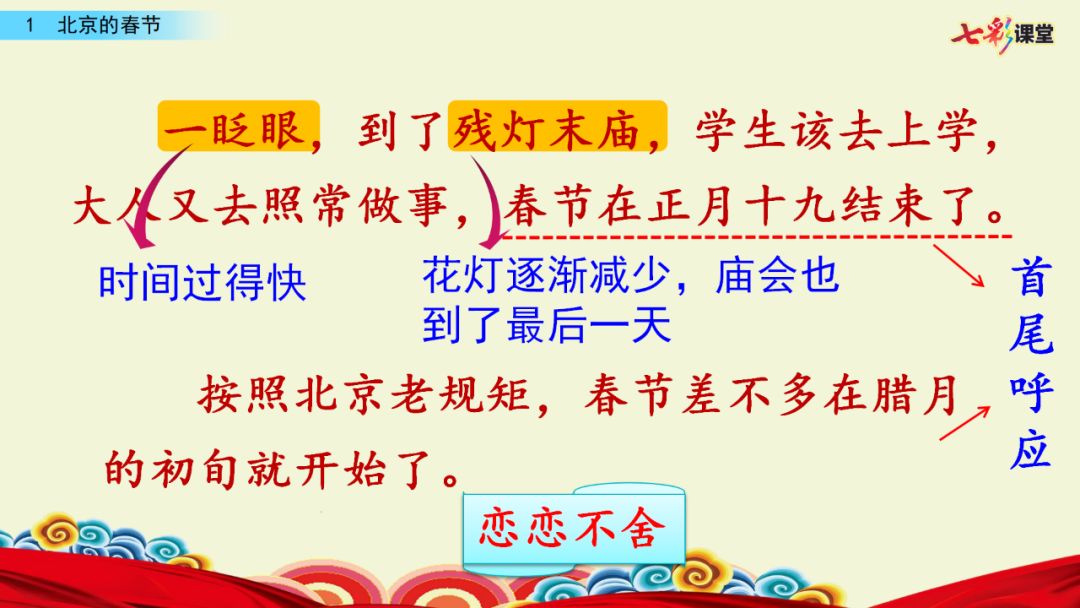 1 北京的春节

七彩课堂

一眨眼，到了残灯末庙，学生该去上学，大人又去照常做事，春节在正月十九结束了。

时间过得快

花灯逐渐减少，庙会也到了最后一天

首尾呼应

按照北京老规矩，春节差不多在腊月的初旬就开始了。

恋恋不舍